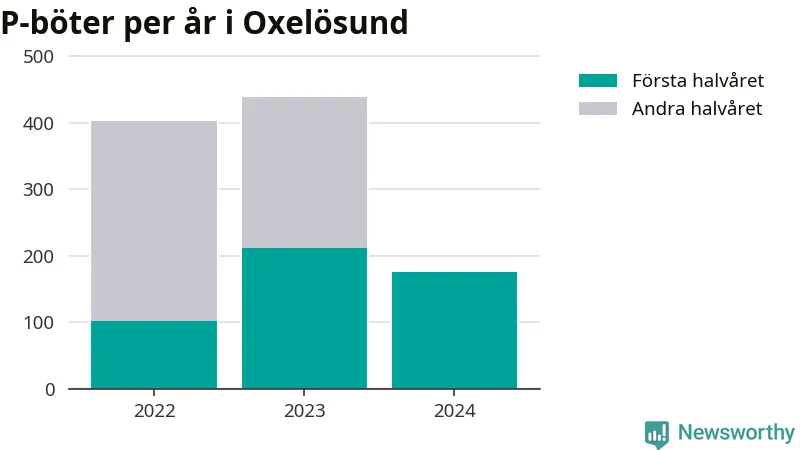 P-böter per år i Oxelösund

500
400
300
200
100
0

2022
2023
2024

Första halvåret
Andra halvåret

Newsworthy